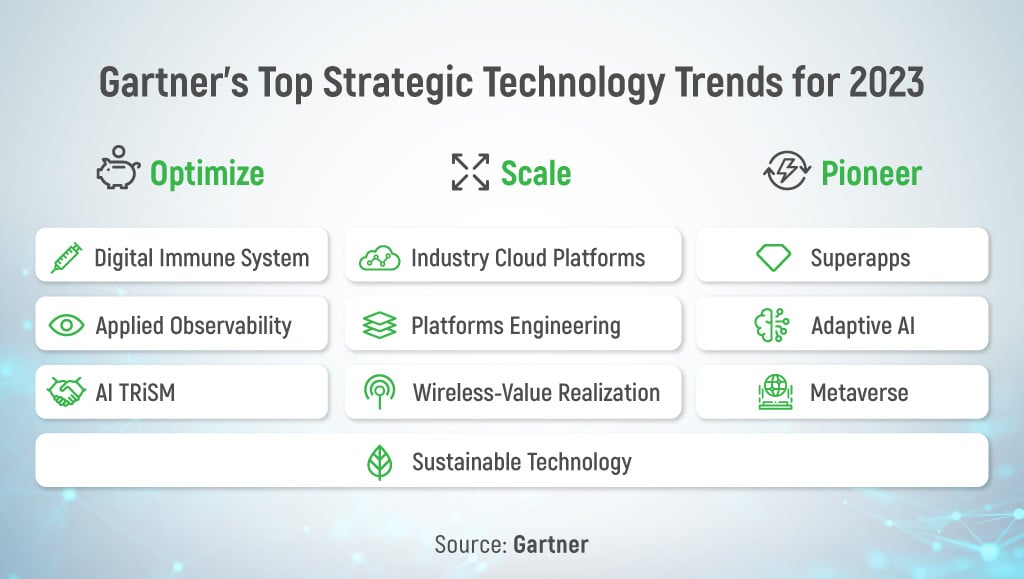 Gartner's Top Strategic Technology Trends for 2023

Optimize

Digital Immune System

Applied Observability

AI TRiSM

Scale

Industry Cloud Platforms

Platforms Engineering

Wireless-Value Realization

Pioneer

Superapps

Adaptive AI

Metaverse

Sustainable Technology

Source: Gartner